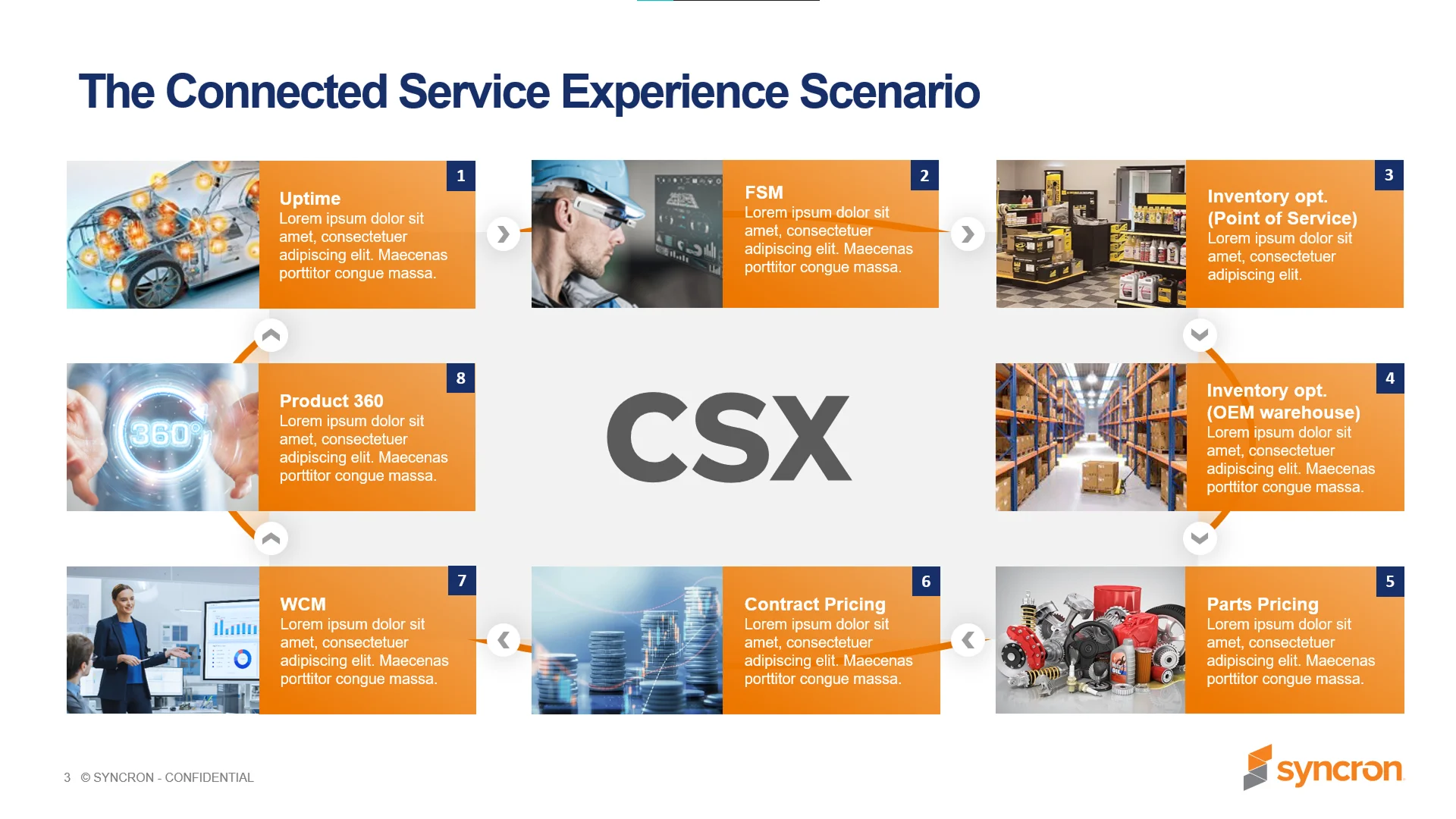 The Connected Service Experience Scenario

1
Uptime
Lorem ipsum dolor sit amet, consectetuer adipiscing elit. Maecenas porttitor congue massa.

2
FSM
Lorem ipsum dolor sit amet, consectetuer adipiscing elit. Maecenas porttitor congue massa.

3
Inventory opt. (Point of Service)
Lorem ipsum dolor sit amet, consectetuer adipiscing elit.

8
Product 360
Lorem ipsum dolor sit amet, consectetuer adipiscing elit. Maecenas porttitor congue massa.

360°

CSX

4
Inventory opt. (OEM warehouse)
Lorem ipsum dolor sit amet, consectetuer adipiscing elit. Maecenas porttitor congue massa.

7
WCM
Lorem ipsum dolor sit amet, consectetuer adipiscing elit. Maecenas porttitor congue massa.

6
Contract Pricing
Lorem ipsum dolor sit amet, consectetuer adipiscing elit. Maecenas porttitor congue massa.

5
Parts Pricing
Lorem ipsum dolor sit amet, consectetuer adipiscing elit. Maecenas porttitor congue massa.

3 © SYNCRON - CONFIDENTIAL

syncron